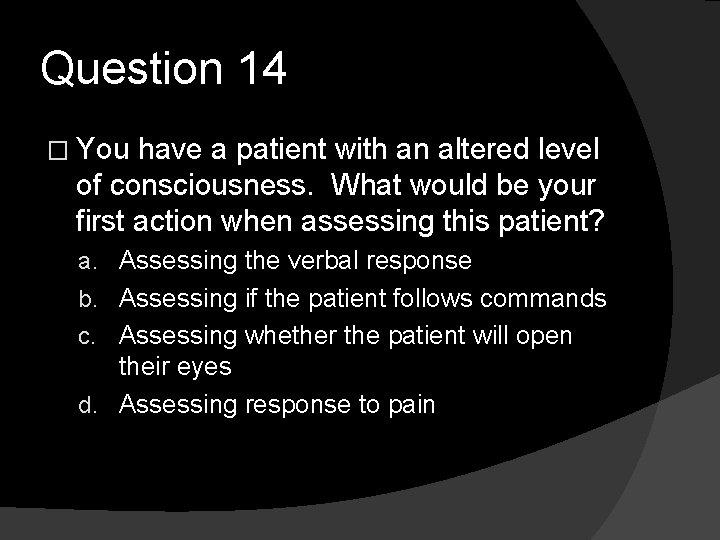 Question 14

□ You have a patient with an altered level of consciousness. What would be your first action when assessing this patient?

a. Assessing the verbal response
b. Assessing if the patient follows commands
c. Assessing whether the patient will open their eyes
d. Assessing response to pain